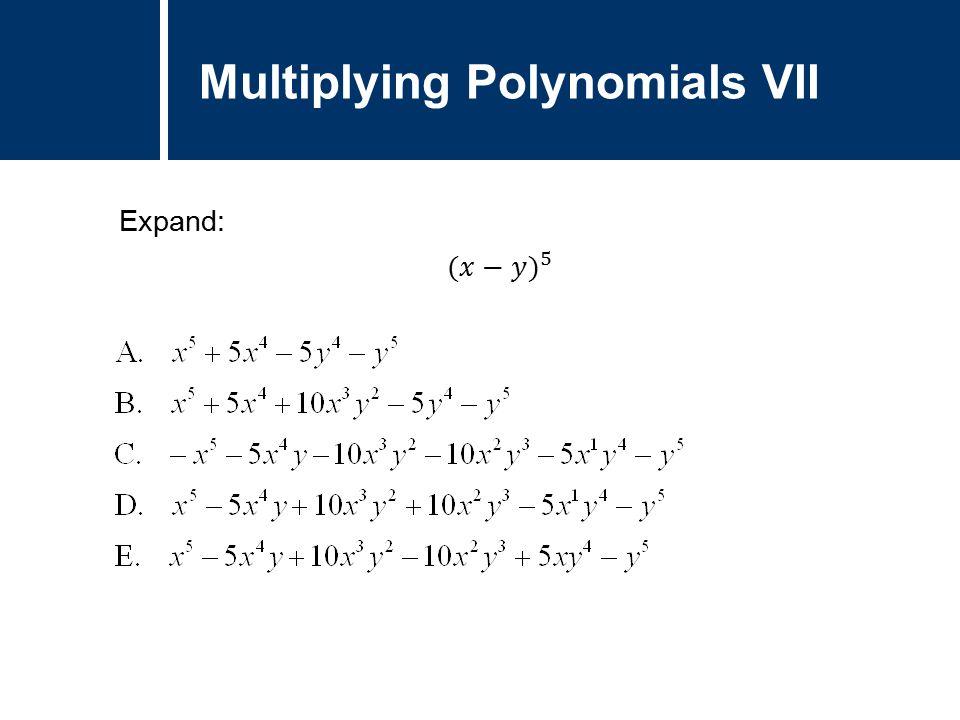 Multiplying Polynomials VII

Expand:

$(x-y)^5$

A. $x^5+5x^4-5y^4-y^5$

B. $x^5+5x^4+10x^3y^2-5y^4-y^5$

C. $-x^5-5x^4y-10x^3y^2-10x^2y^3-5x^1y^4-y^5$

D. $x^5-5x^4y+10x^3y^2+10x^2y^3-5x^1y^4-y^5$

E. $x^5-5x^4y+10x^3y^2-10x^2y^3+5xy^4-y^5$